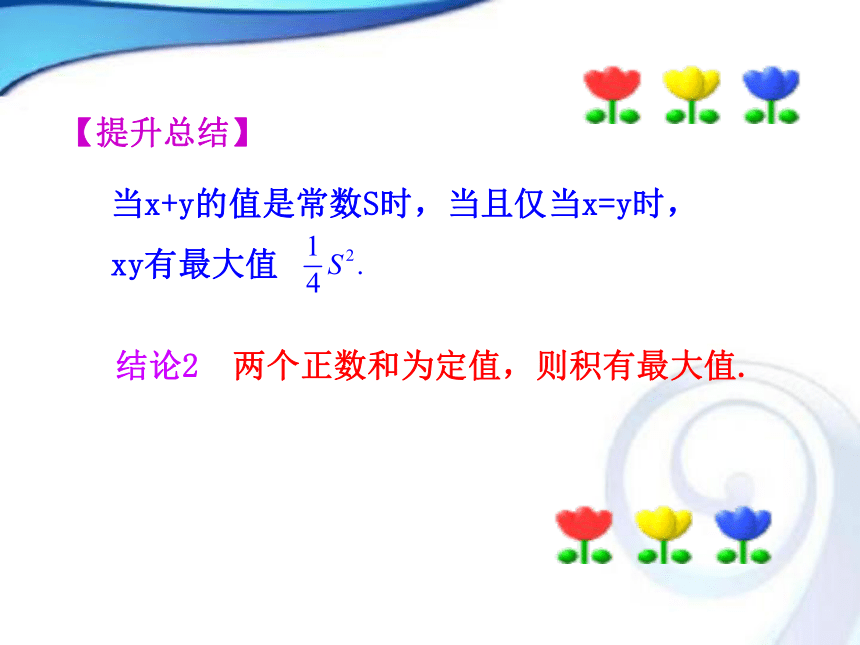 【提升总结】

当x+y的值是常数S时，当且仅当x=y时，xy有最大值 $\frac{1}{4}S^2$.

结论2 两个正数和为定值，则积有最大值.